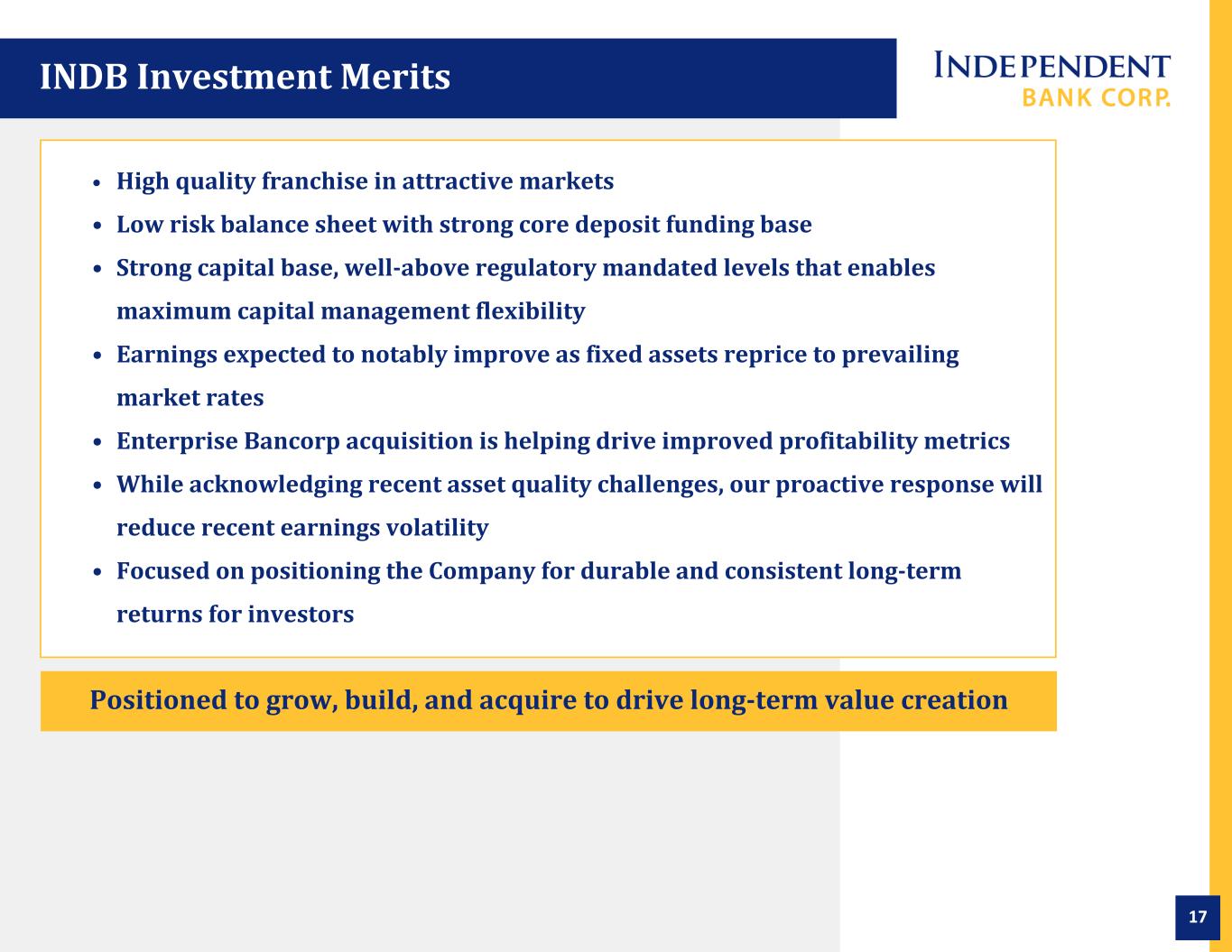 INDB Investment Merits

INDEPENDENT
BANK CORP.

• High quality franchise in attractive markets
• Low risk balance sheet with strong core deposit funding base
• Strong capital base, well-above regulatory mandated levels that enables maximum capital management flexibility
• Earnings expected to notably improve as fixed assets reprice to prevailing market rates
• Enterprise Bancorp acquisition is helping drive improved profitability metrics
• While acknowledging recent asset quality challenges, our proactive response will reduce recent earnings volatility
• Focused on positioning the Company for durable and consistent long-term returns for investors

Positioned to grow, build, and acquire to drive long-term value creation

17